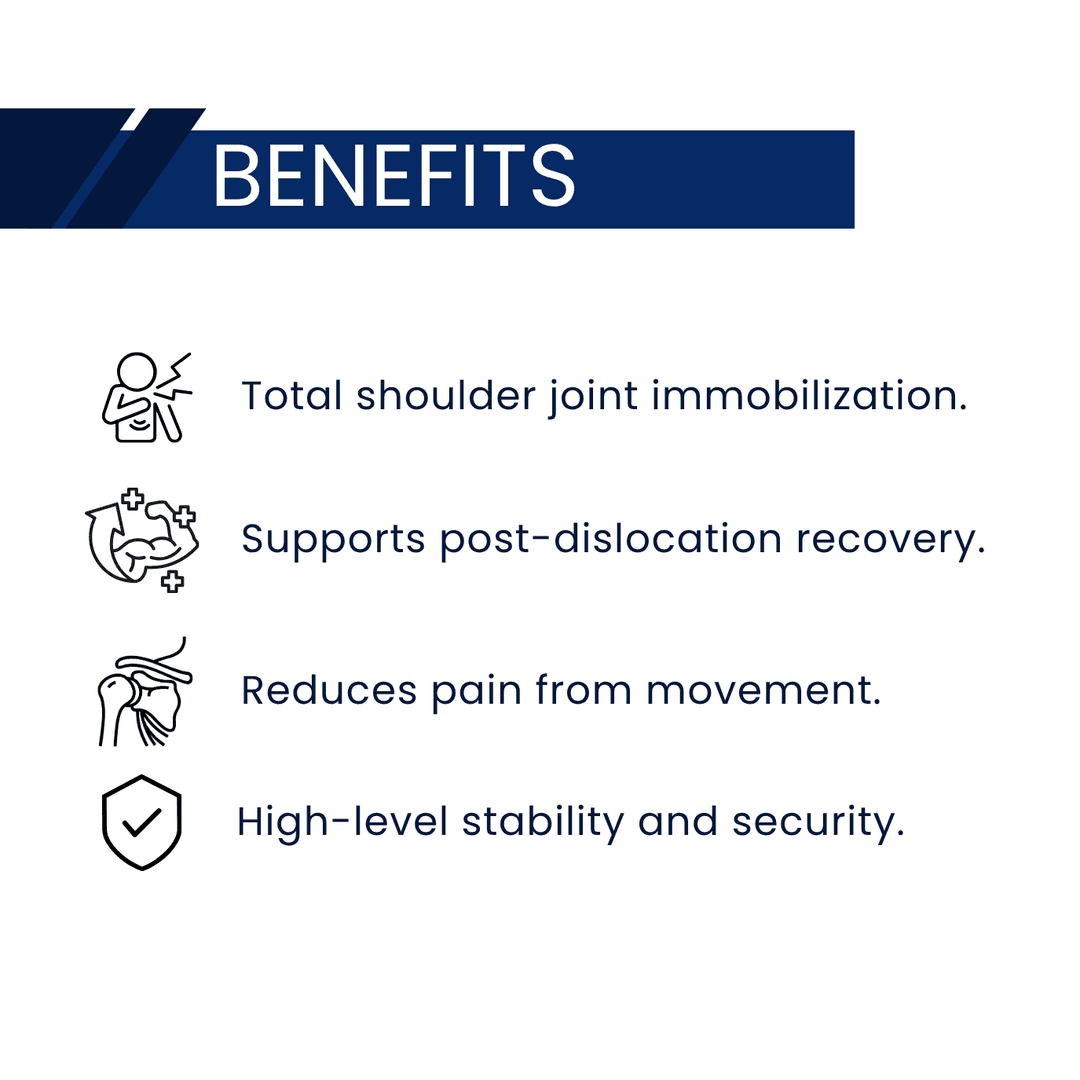 BENEFITS

Total shoulder joint immobilization.

Supports post-dislocation recovery.

Reduces pain from movement.

High-level stability and security.